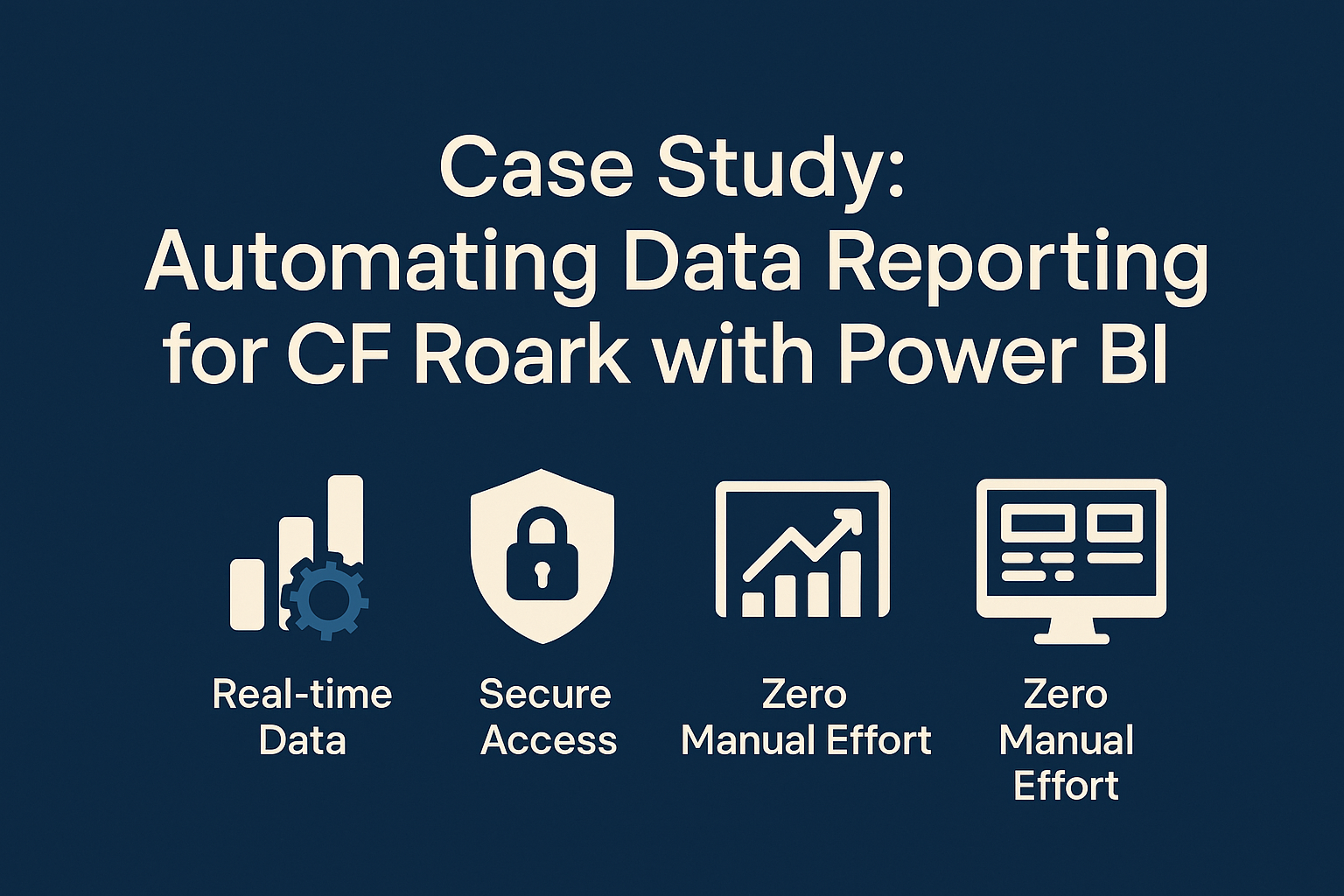 Case Study:
Automating Data Reporting for CF Roark with Power BI

Real-time Data

Secure Access

Zero Manual Effort

Zero Manual Effort